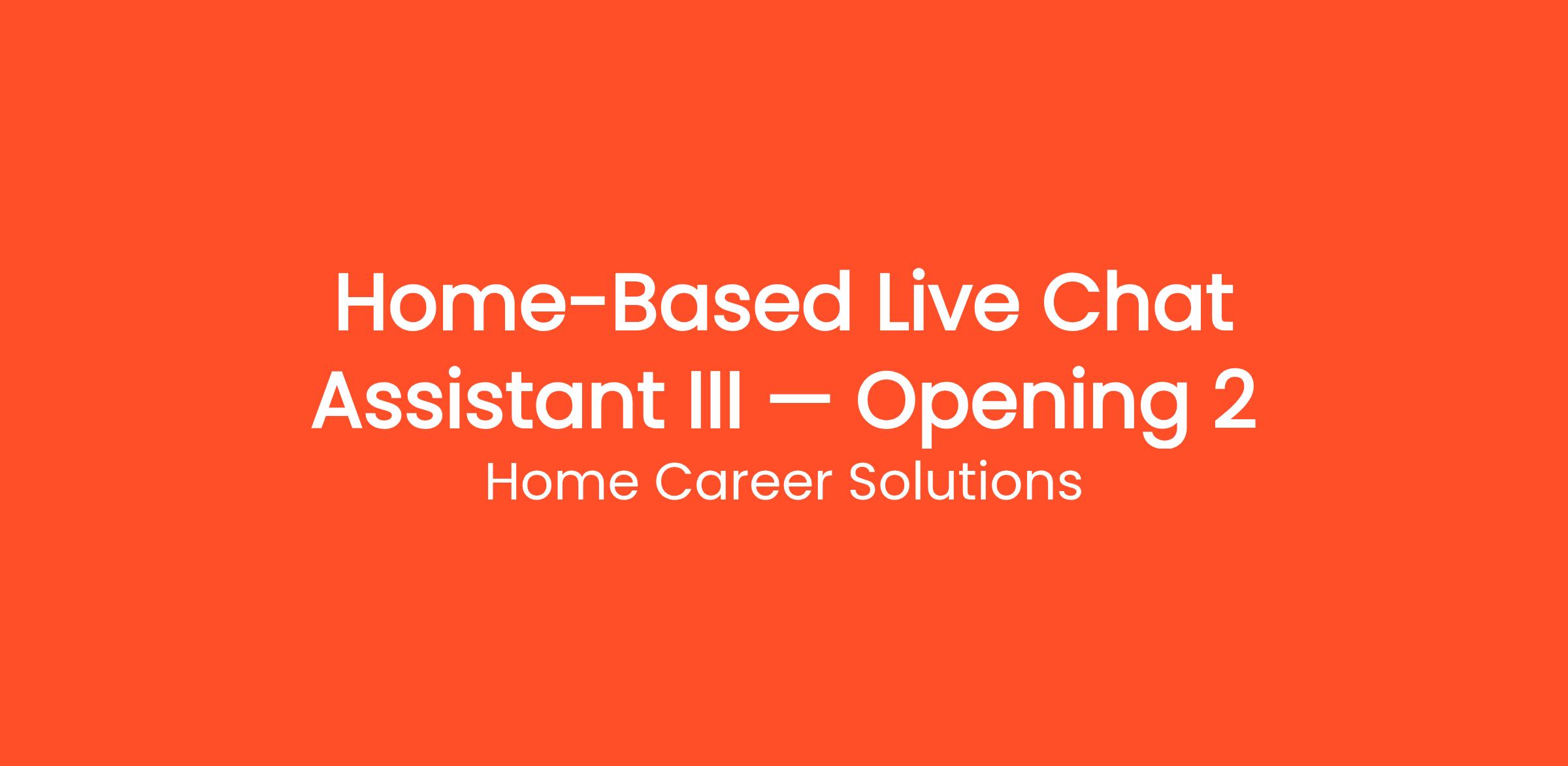 Home-Based Live Chat Assistant III — Opening 2

Home Career Solutions